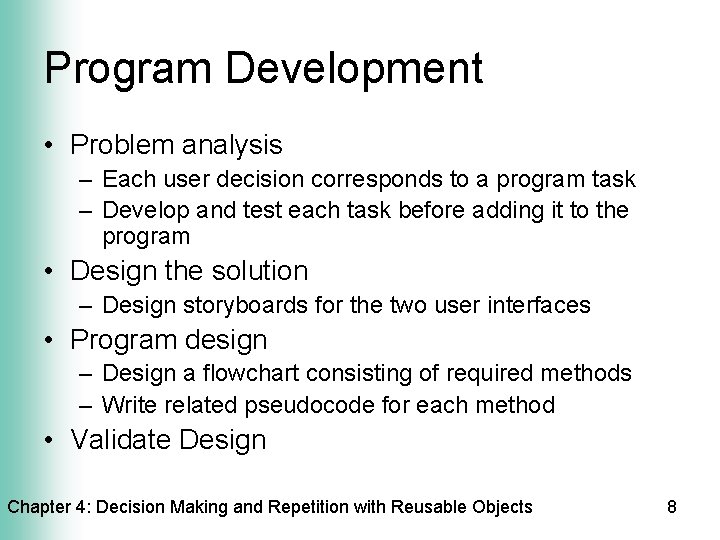 Program Development

• Problem analysis
 – Each user decision corresponds to a program task
 – Develop and test each task before adding it to the program
• Design the solution
 – Design storyboards for the two user interfaces
• Program design
 – Design a flowchart consisting of required methods
 – Write related pseudocode for each method
• Validate Design

Chapter 4: Decision Making and Repetition with Reusable Objects 8